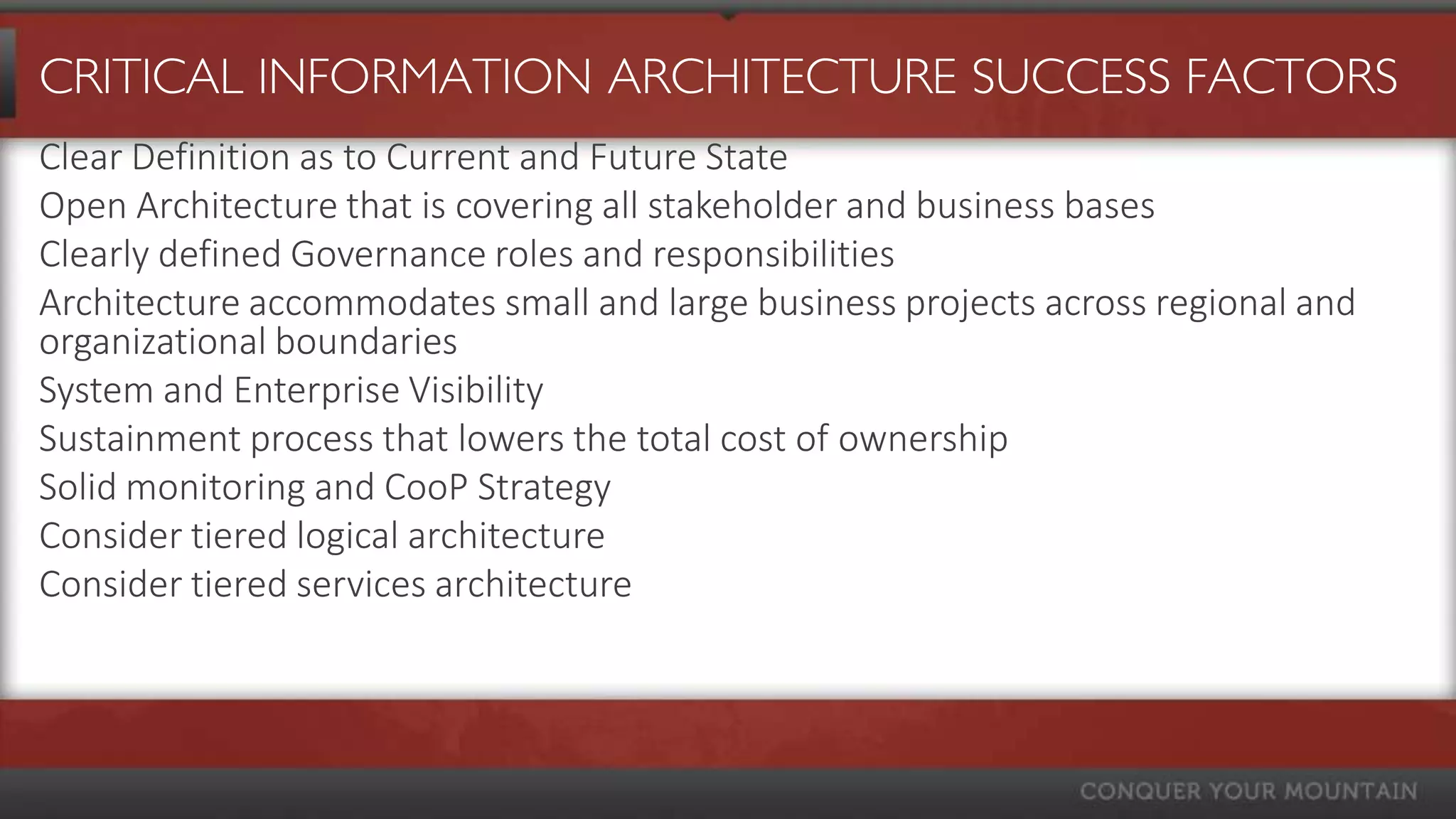 CRITICAL INFORMATION ARCHITECTURE SUCCESS FACTORS

Clear Definition as to Current and Future State

Open Architecture that is covering all stakeholder and business bases

Clearly defined Governance roles and responsibilities

Architecture accommodates small and large business projects across regional and organizational boundaries

System and Enterprise Visibility

Sustainment process that lowers the total cost of ownership

Solid monitoring and CooP Strategy

Consider tiered logical architecture

Consider tiered services architecture

CONQUER YOUR MOUNTAIN